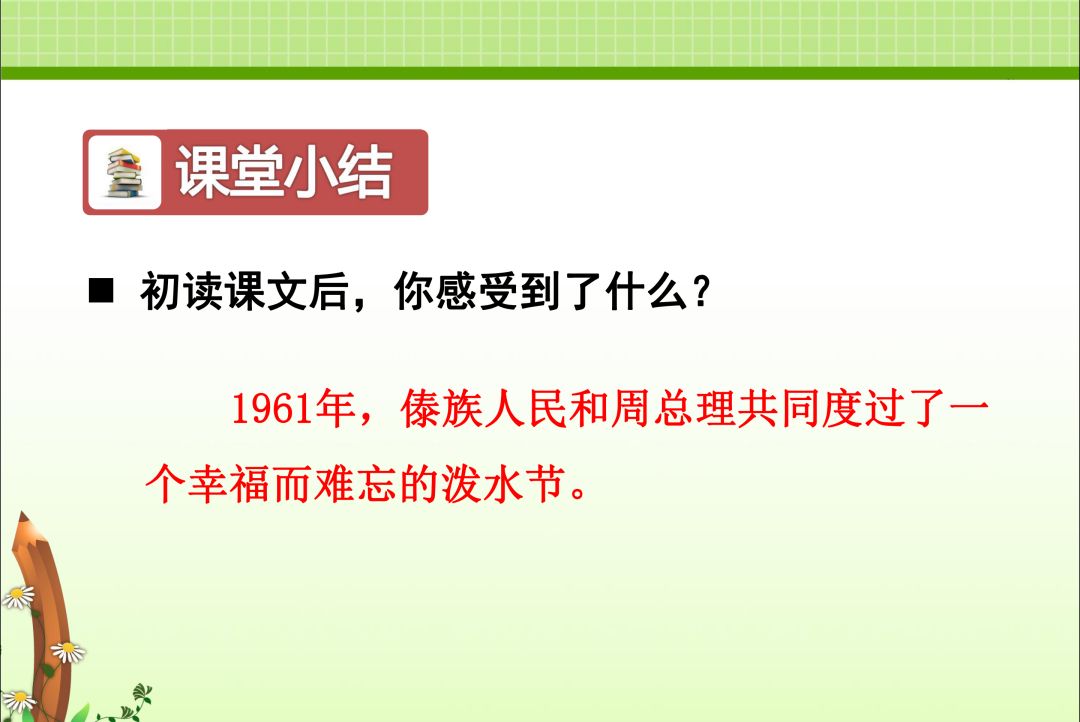 课堂小结

■ 初读课文后，你感受到了什么？

1961年，傣族人民和周总理共同度过了一个幸福而难忘的泼水节。